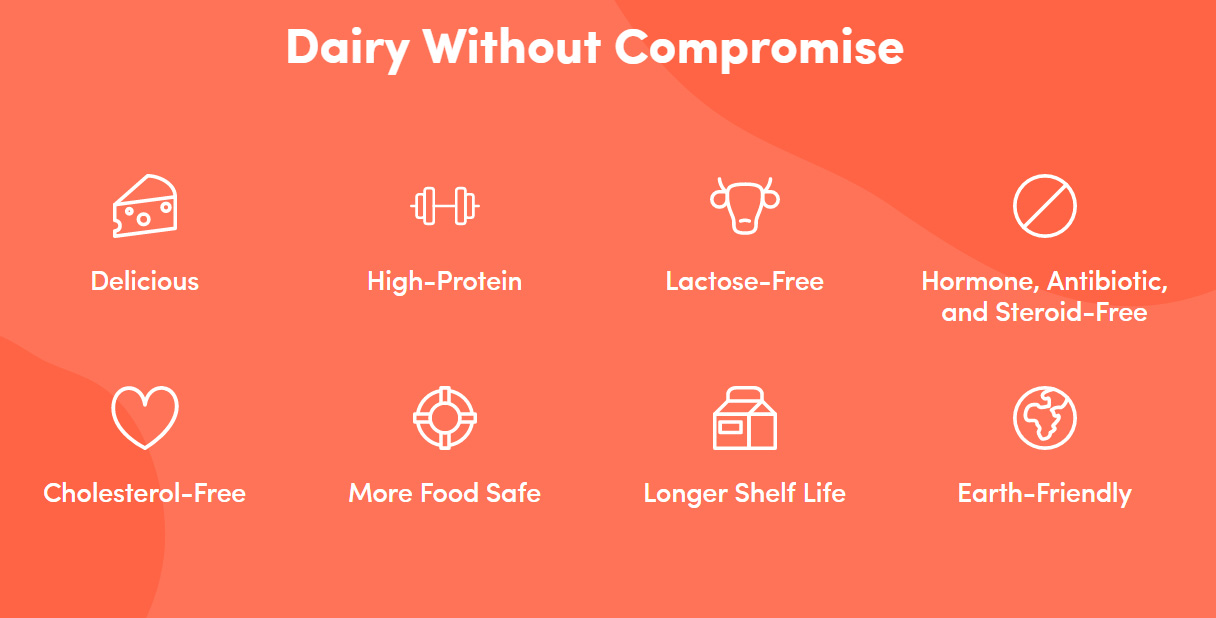 Dairy Without Compromise

Delicious

High-Protein

Lactose-Free

Hormone, Antibiotic, and Steroid-Free

Cholesterol-Free

More Food Safe

Longer Shelf Life

Earth-Friendly